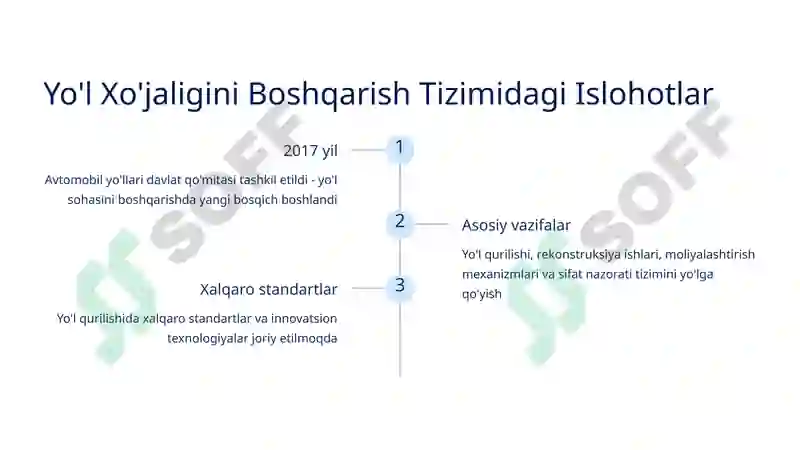 Yo'l Xo'jaligini Boshqarish Tizimidagi Islohotlar

2017 yil

1

Avtomobil yo'llari davlat qo'mitasi tashkil etildi - yo'l sohasini boshqarishda yangi bosqich boshlandi

2

Asosiy vazifalar

Yo'l qurilishi, rekonstruksiya ishlari, moliyalashtirish mexanizmlari va sifat nazorati tizimini yo'lga qo'yish

Xalqaro standartlar

3

Yo'l qurilishida xalqaro standartlar va innovatsion texnologiyalar joriy etilmoqda

SOFF

SOFF